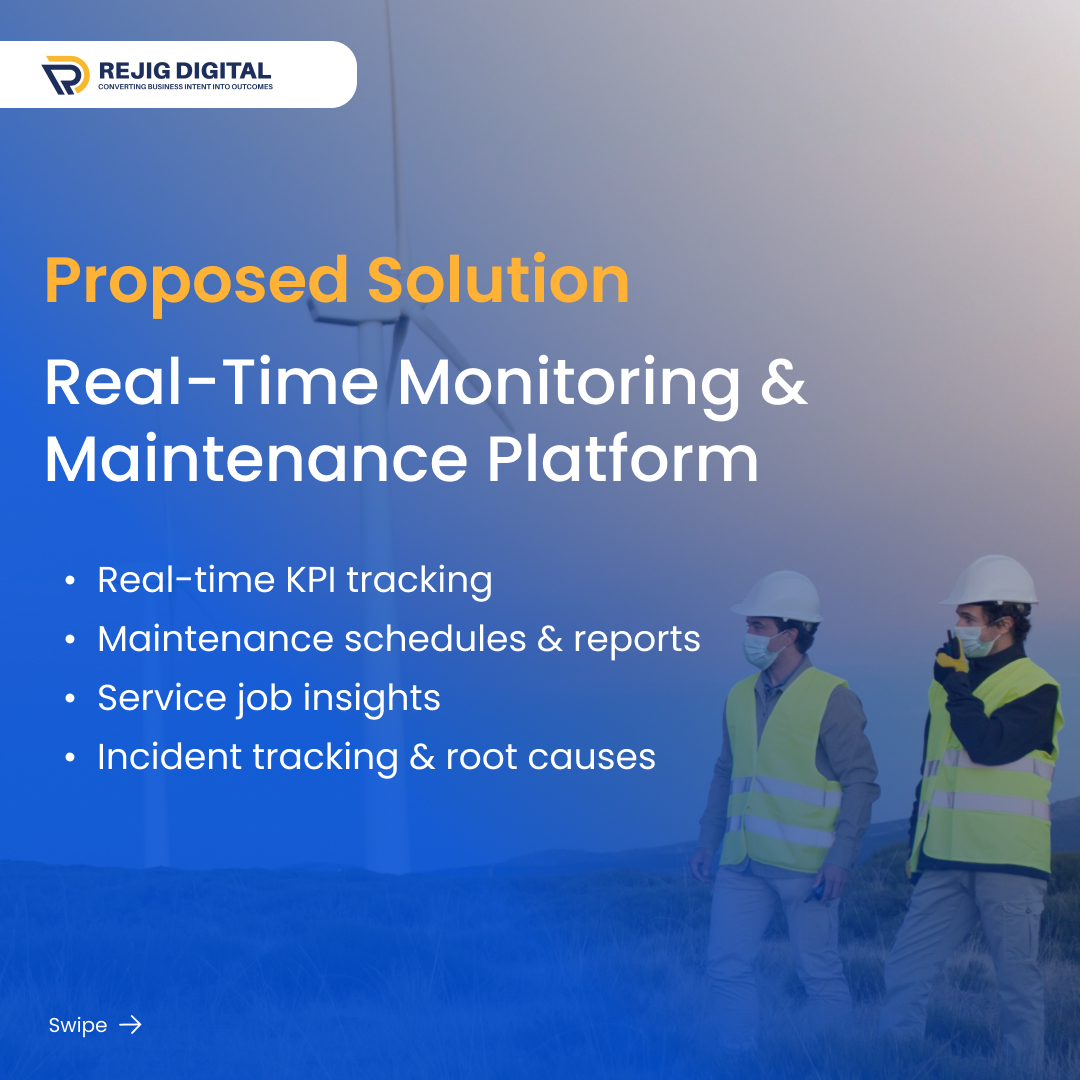 REJIG DIGITAL
CONVERTING BUSINESS INTENT INTO OUTCOMES

Proposed Solution

Real-Time Monitoring & Maintenance Platform

• Real-time KPI tracking
• Maintenance schedules & reports
• Service job insights
• Incident tracking & root causes

Swipe →